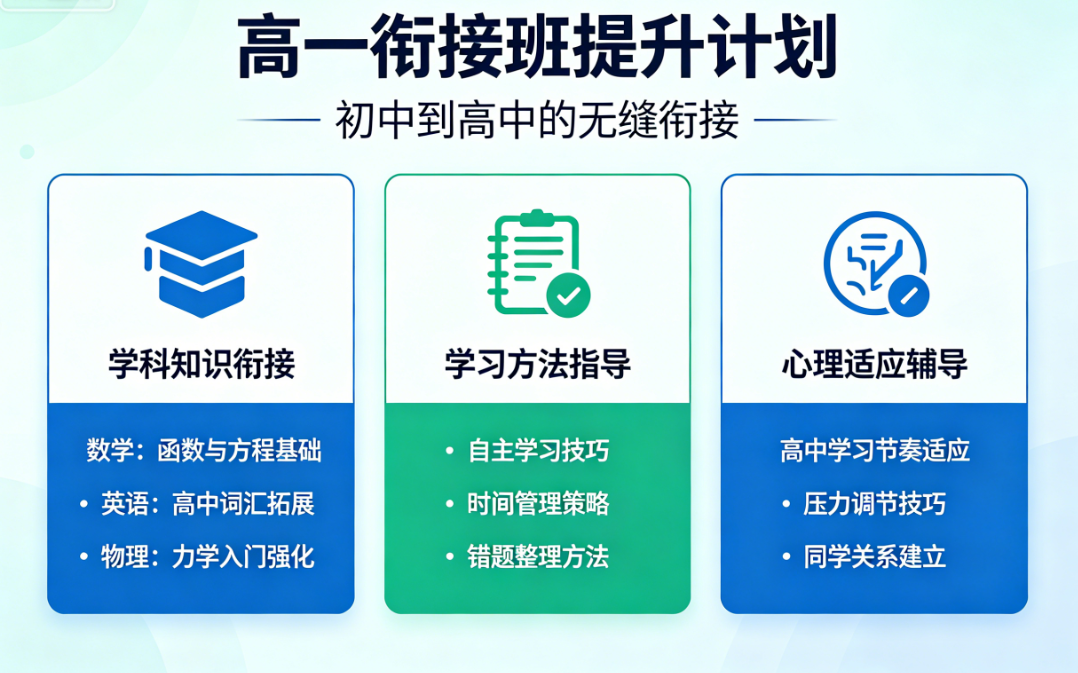 高一衔接班提升计划

初中到高中的无缝衔接

学科知识衔接

数学：函数与方程基础
• 英语：高中词汇拓展
• 物理：力学入门强化

学习方法指导

• 自主学习技巧
• 时间管理策略
• 错题整理方法

心理适应辅导

高中学习节奏适应
• 压力调节技巧
• 同学关系建立